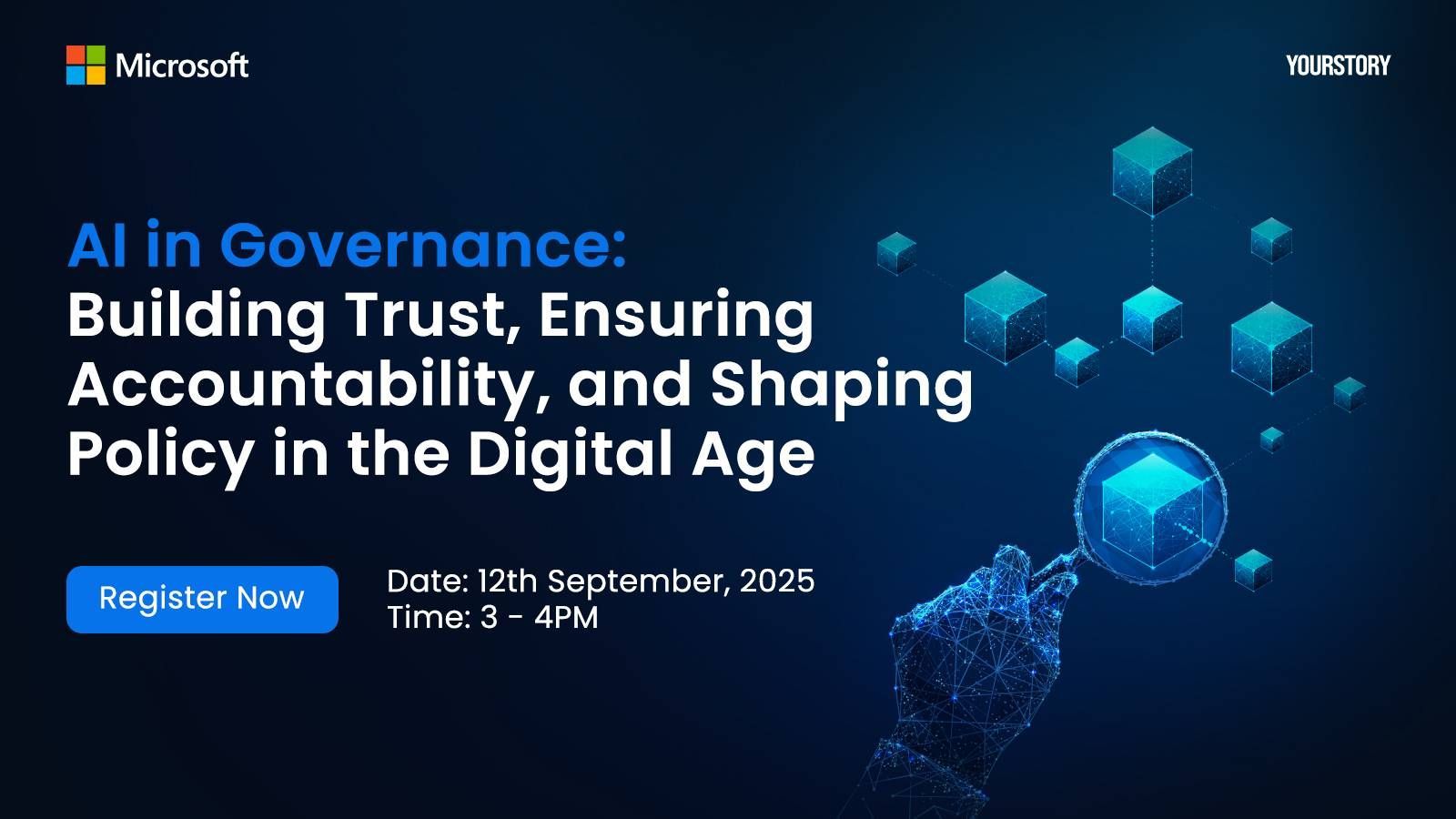 Microsoft

YOURSTORY

AI in Governance:
Building Trust, Ensuring Accountability, and Shaping Policy in the Digital Age

Register Now

Date: 12th September, 2025
Time: 3 - 4PM